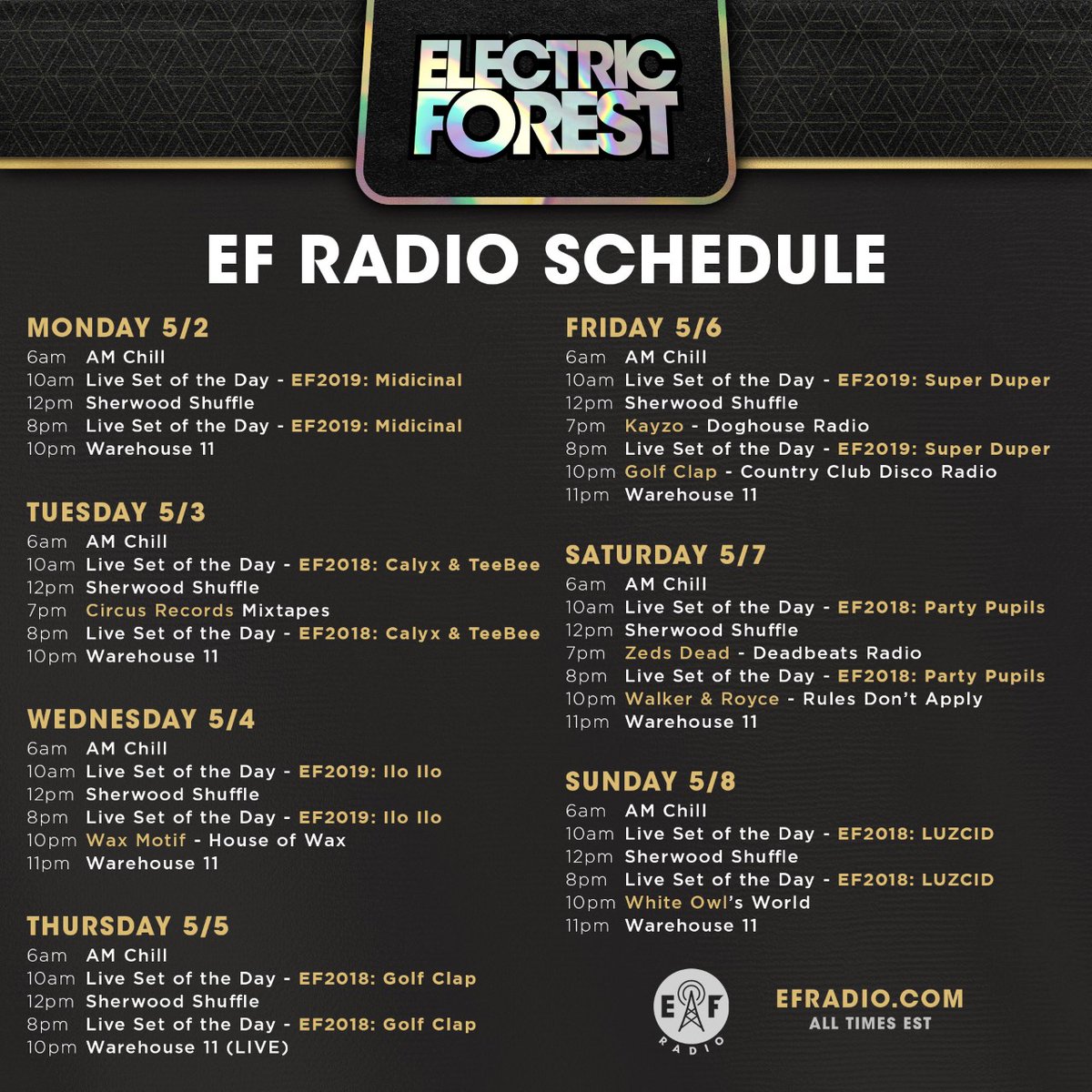 ELECTRIC FOREST

EF RADIO SCHEDULE

MONDAY 5/2
6am AM Chill
10am Live Set of the Day - EF2019: Midicinal
12pm Sherwood Shuffle
8pm Live Set of the Day - EF2019: Midicinal
10pm Warehouse 11

TUESDAY 5/3
6am AM Chill
10am Live Set of the Day - EF2018: Calyx & TeeBee
12pm Sherwood Shuffle
7pm Circus Records Mixtapes
8pm Live Set of the Day - EF2018: Calyx & TeeBee
10pm Warehouse 11

WEDNESDAY 5/4
6am AM Chill
10am Live Set of the Day - EF2019: Ilo Ilo
12pm Sherwood Shuffle
8pm Live Set of the Day - EF2019: Ilo Ilo
10pm Wax Motif - House of Wax
11pm Warehouse 11

THURSDAY 5/5
6am AM Chill
10am Live Set of the Day - EF2018: Golf Clap
12pm Sherwood Shuffle
8pm Live Set of the Day - EF2018: Golf Clap
10pm Warehouse 11 (LIVE)

FRIDAY 5/6
6am AM Chill
10am Live Set of the Day - EF2019: Super Duper
12pm Sherwood Shuffle
7pm Kayzo - Doghouse Radio
8pm Live Set of the Day - EF2019: Super Duper
10pm Golf Clap - Country Club Disco Radio
11pm Warehouse 11

SATURDAY 5/7
6am AM Chill
10am Live Set of the Day - EF2018: Party Pupils
12pm Sherwood Shuffle
7pm Zeds Dead - Deadbeats Radio
8pm Live Set of the Day - EF2018: Party Pupils
10pm Walker & Royce - Rules Don't Apply
11pm Warehouse 11

SUNDAY 5/8
6am AM Chill
10am Live Set of the Day - EF2018: LUZCID
12pm Sherwood Shuffle
8pm Live Set of the Day - EF2018: LUZCID
10pm White Owl's World
11pm Warehouse 11

EF RADIO

EFRADIO.COM
ALL TIMES EST